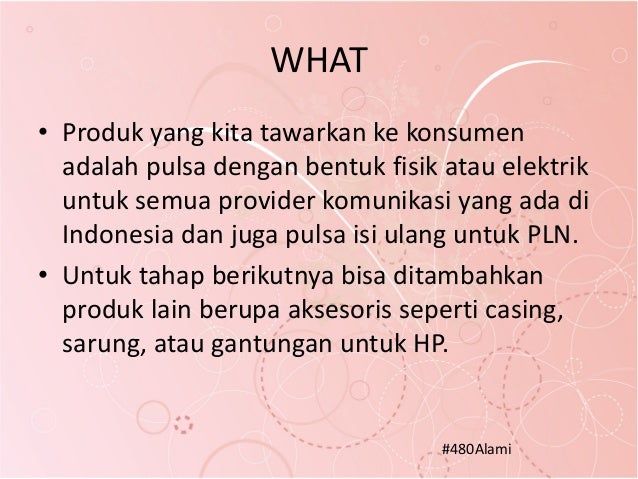 WHAT

• Produk yang kita tawarkan ke konsumen adalah pulsa dengan bentuk fisik atau elektrik untuk semua provider komunikasi yang ada di Indonesia dan juga pulsa isi ulang untuk PLN.

• Untuk tahap berikutnya bisa ditambahkan produk lain berupa aksesoris seperti casing, sarung, atau gantungan untuk HP.

#480Alami